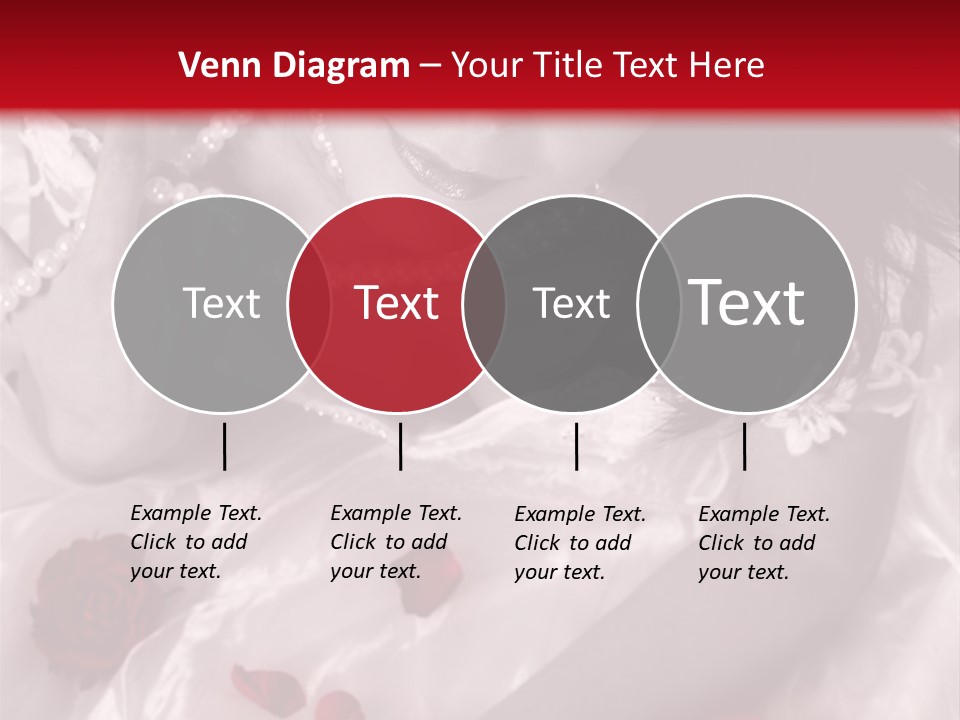 Venn Diagram – Your Title Text Here

Text

Text

Text

Text

Example Text. Click to add your text.

Example Text. Click to add your text.

Example Text. Click to add your text.

Example Text. Click to add your text.